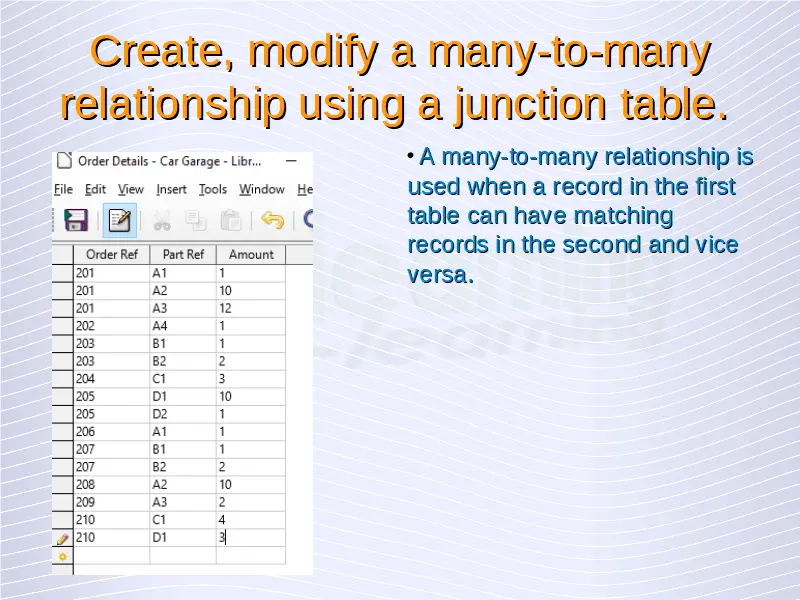 Create, modify a many-to-many relationship using a junction table.

Order Details - Car Garage - Libr...

File Edit View Insert Tools Window He

| Order Ref | Part Ref | Amount |
|---|---|---|
| 201 | A1 | 1 |
| 201 | A2 | 10 |
| 201 | A3 | 12 |
| 202 | A4 | 1 |
| 203 | B1 | 1 |
| 203 | B2 | 2 |
| 204 | C1 | 3 |
| 205 | D1 | 10 |
| 205 | D2 | 1 |
| 206 | A1 | 1 |
| 207 | B1 | 1 |
| 207 | B2 | 2 |
| 208 | A2 | 10 |
| 209 | A3 | 2 |
| 210 | C1 | 4 |
| 210 | D1 | 3 |

• A many-to-many relationship is used when a record in the first table can have matching records in the second and vice versa.